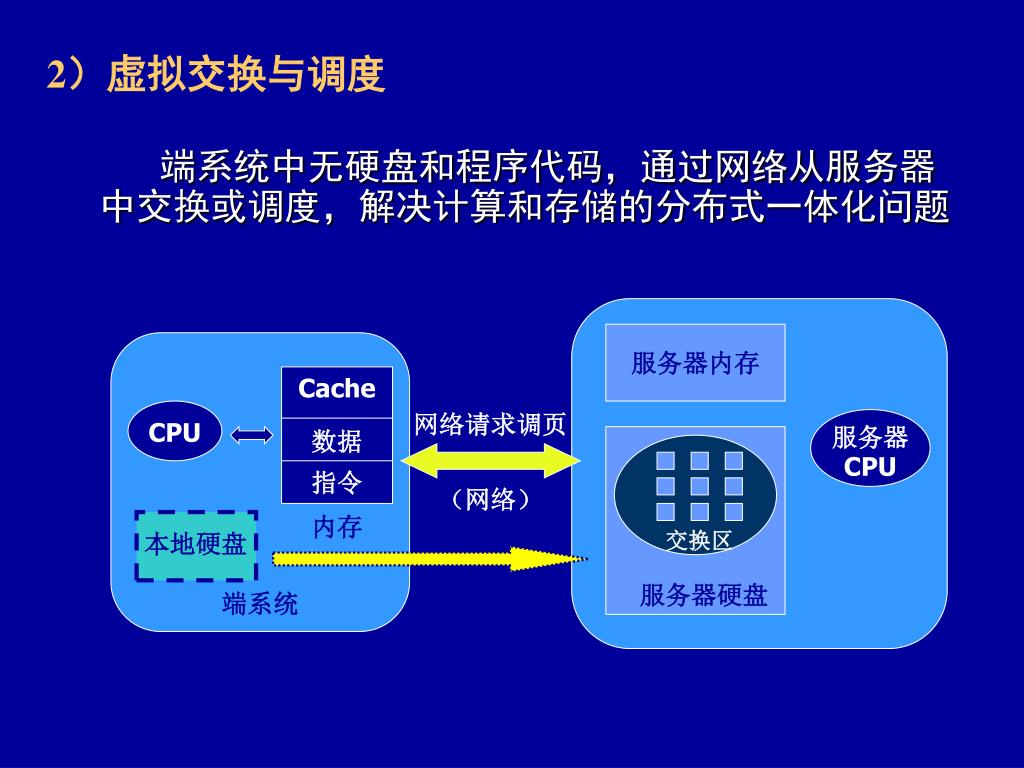 2）虚拟交换与调度

端系统中无硬盘和程序代码，通过网络从服务器中交换或调度，解决计算和存储的分布式一体化问题

CPU

Cache

数据

指令

内存

本地硬盘

端系统

网络请求调页

（网络）

服务器内存

交换区

服务器硬盘

服务器
CPU